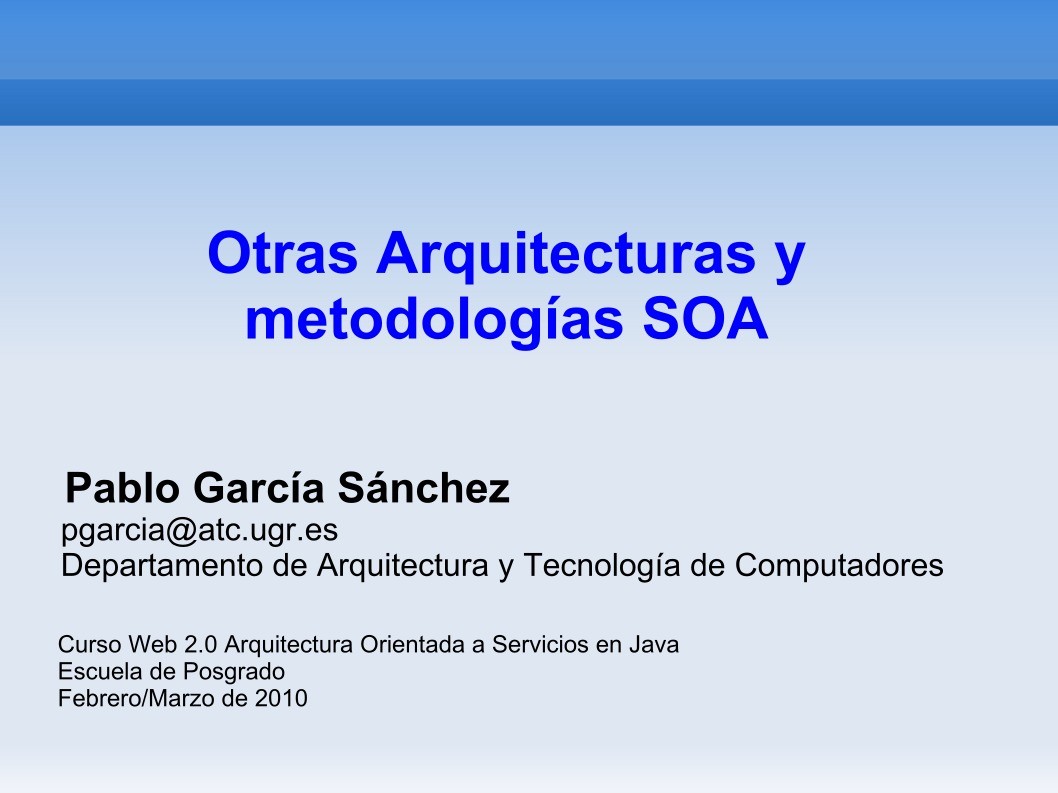 Otras Arquitecturas y metodologías SOA

Pablo García Sánchez
pgarcia@atc.ugr.es
Departamento de Arquitectura y Tecnología de Computadores

Curso Web 2.0 Arquitectura Orientada a Servicios en Java
Escuela de Posgrado
Febrero/Marzo de 2010